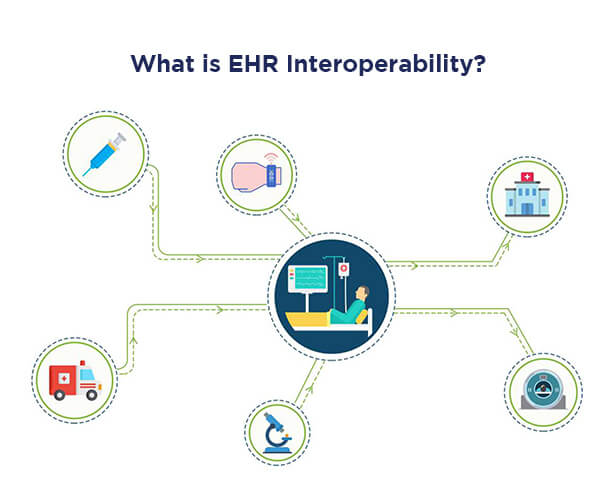 What is EHR Interoperability?